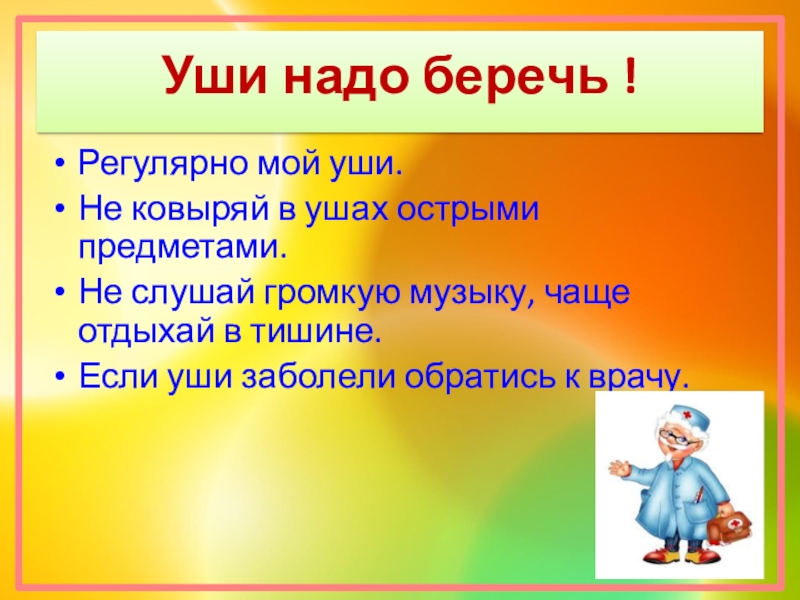 Уши надо беречь !

• Регулярно мой уши.
• Не ковыряй в ушах острыми предметами.
• Не слушай громкую музыку, чаще отдыхай в тишине.
• Если уши заболели обратись к врачу.